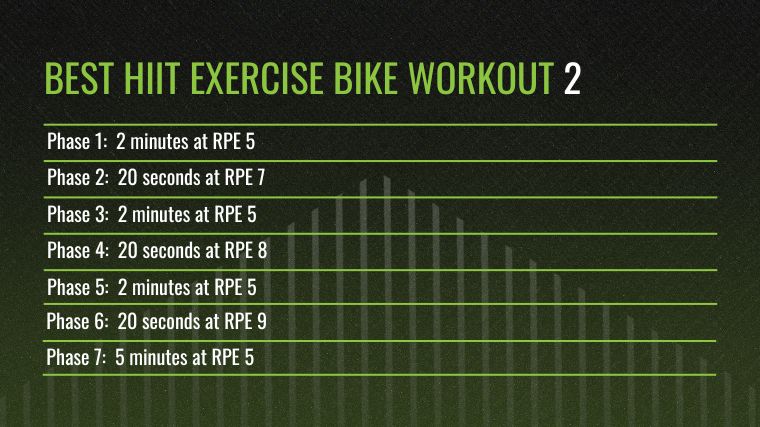 BEST HIIT EXERCISE BIKE WORKOUT 2

Phase 1: 2 minutes at RPE 5

Phase 2: 20 seconds at RPE 7

Phase 3: 2 minutes at RPE 5

Phase 4: 20 seconds at RPE 8

Phase 5: 2 minutes at RPE 5

Phase 6: 20 seconds at RPE 9

Phase 7: 5 minutes at RPE 5